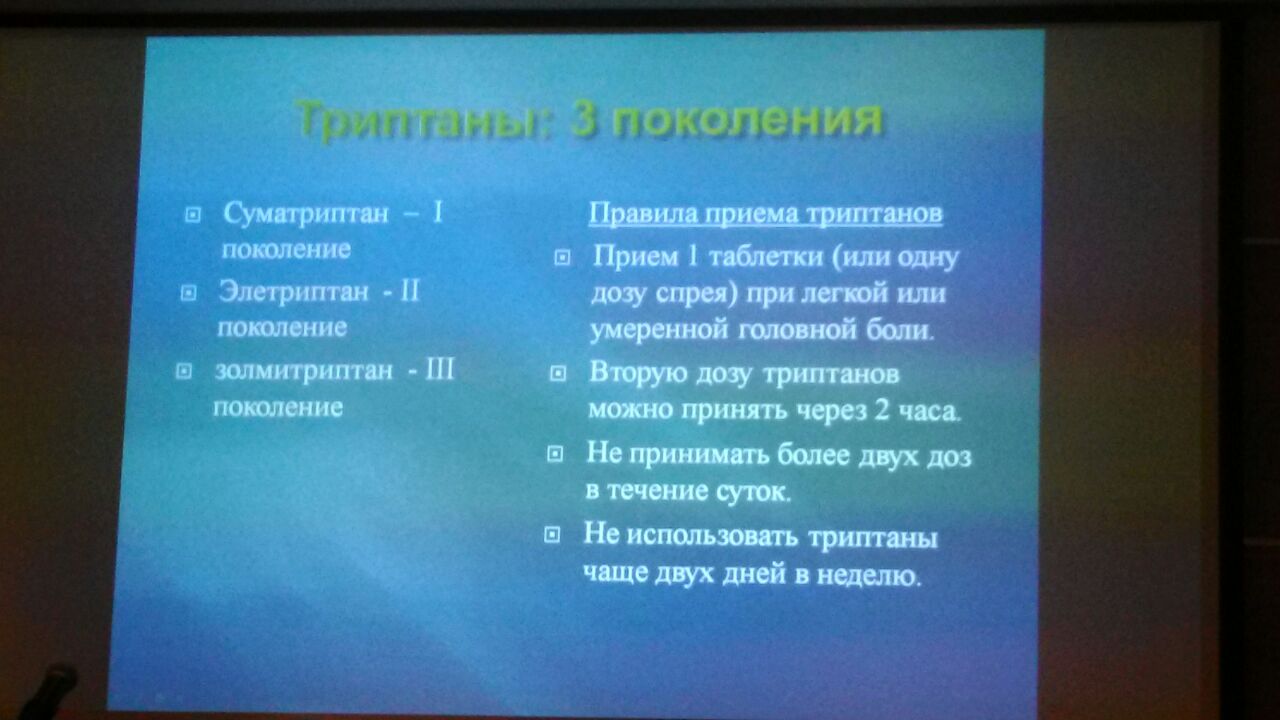 Триптаны: 3 поколения

Суматриптан – I поколение

Элетриптан - II поколение

золмитриптан - III поколение

Правила приема триптанов

Прием 1 таблетки (или одну дозу спрея) при легкой или умеренной головной боли.

Вторую дозу триптанов можно принять через 2 часа.

Не принимать более двух доз в течение суток.

Не использовать триптаны чаще двух дней в неделю.